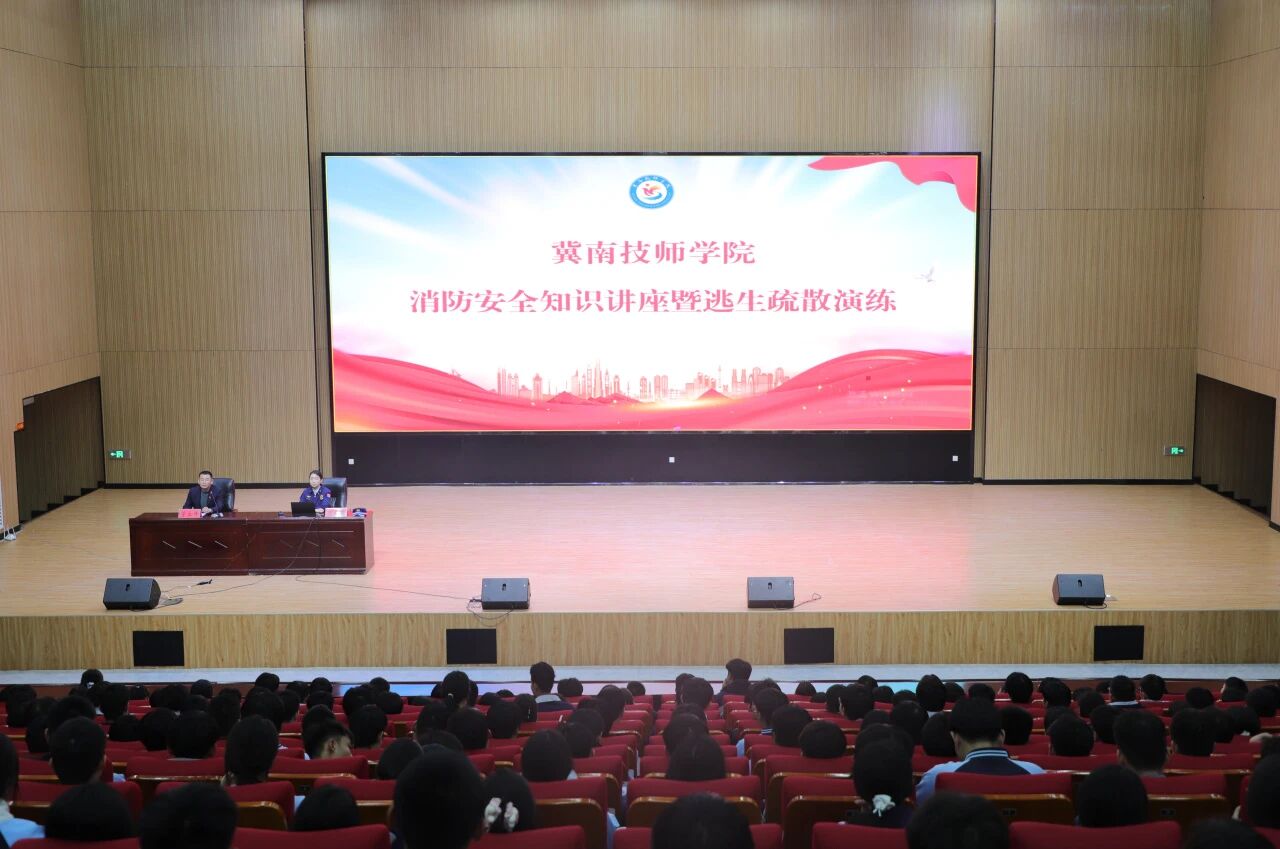 冀南技师学院
消防安全知识讲座暨逃生疏散演练